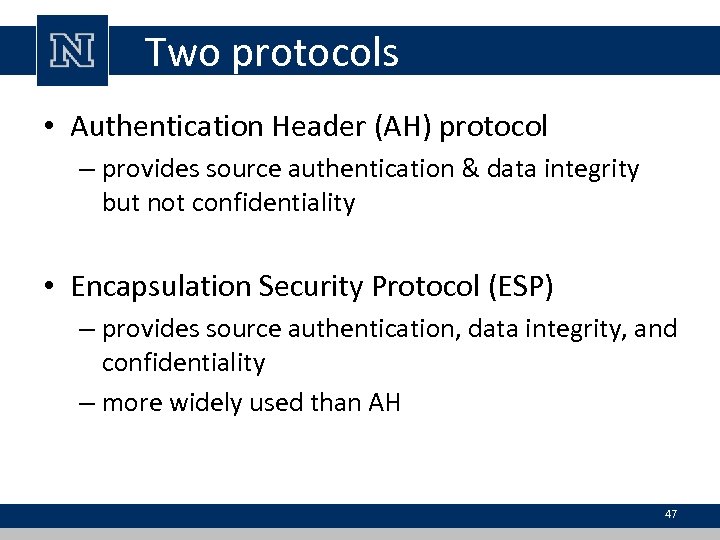 N

Two protocols

• Authentication Header (AH) protocol
– provides source authentication & data integrity but not confidentiality

• Encapsulation Security Protocol (ESP)
– provides source authentication, data integrity, and confidentiality
– more widely used than AH

47